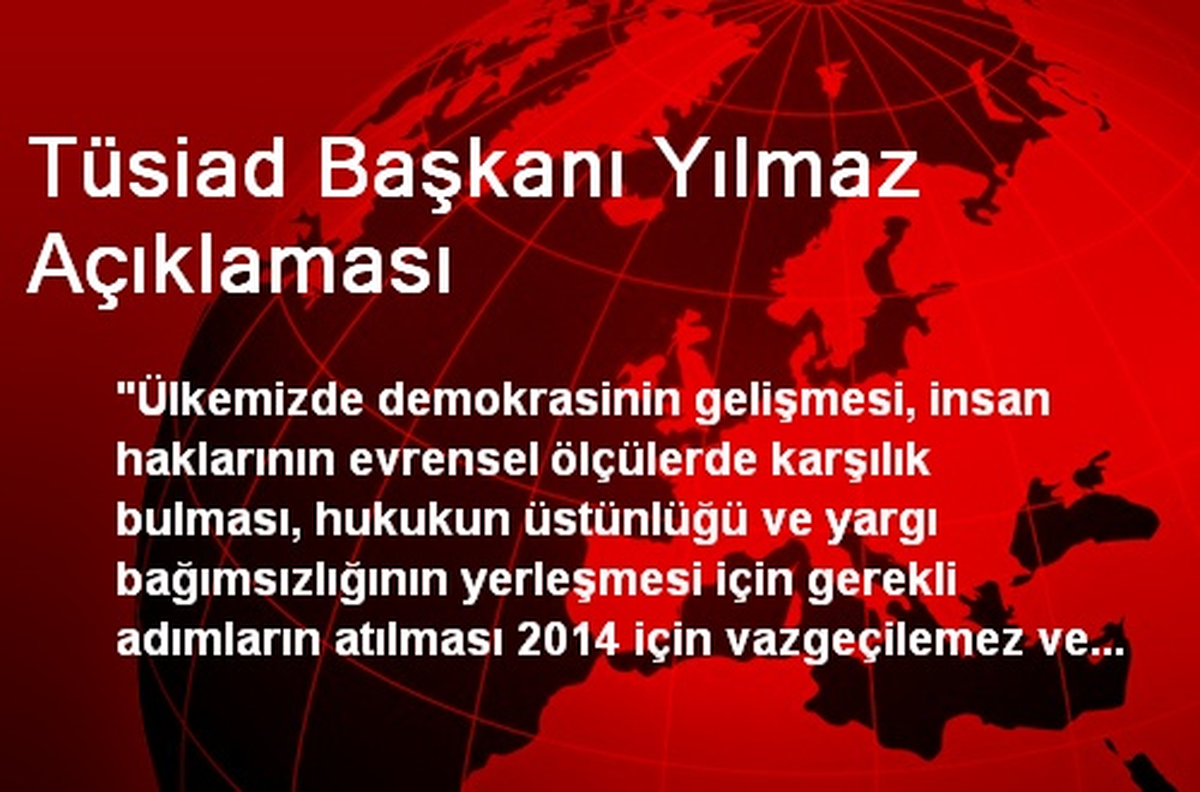 Tüsiad Başkanı Yılmaz Açıklaması

"Ülkemizde demokrasinin gelişmesi, insan haklarının evrensel ölçülerde karşılık bulması, hukukun üstünlüğü ve yargı bağımsızlığının yerleşmesi için gerekli adımların atılması 2014 için vazgeçilemez ve...